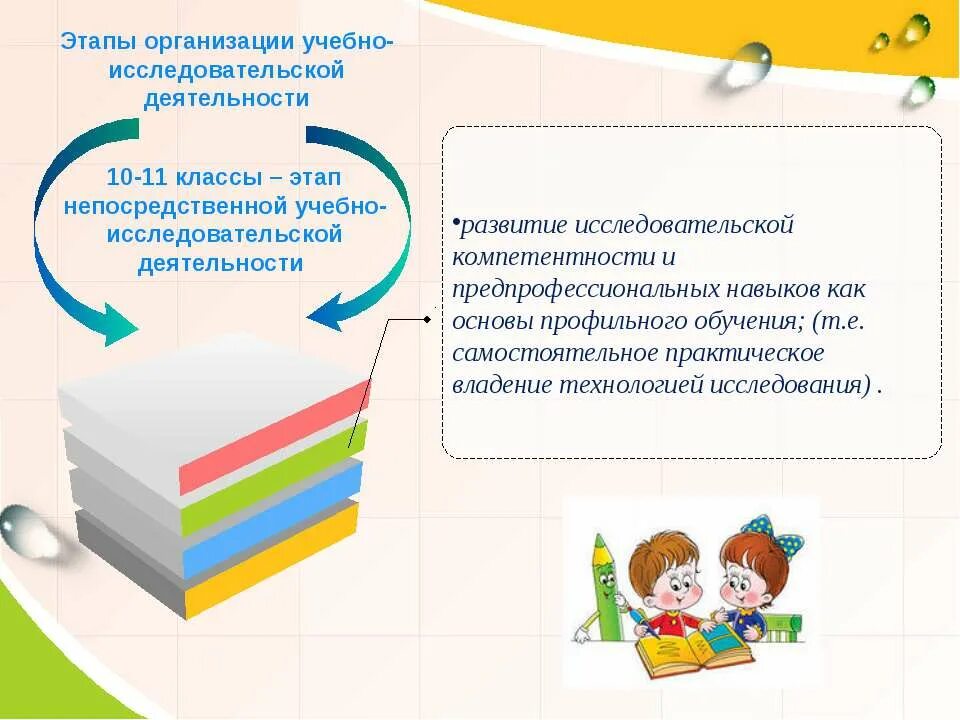 Этапы организации учебно-исследовательской деятельности

10-11 классы – этап непосредственной учебно-исследовательской деятельности

•развитие исследовательской компетентности и предпрофессиональных навыков как основы профильного обучения; (т.е. самостоятельное практическое владение технологией исследования) .